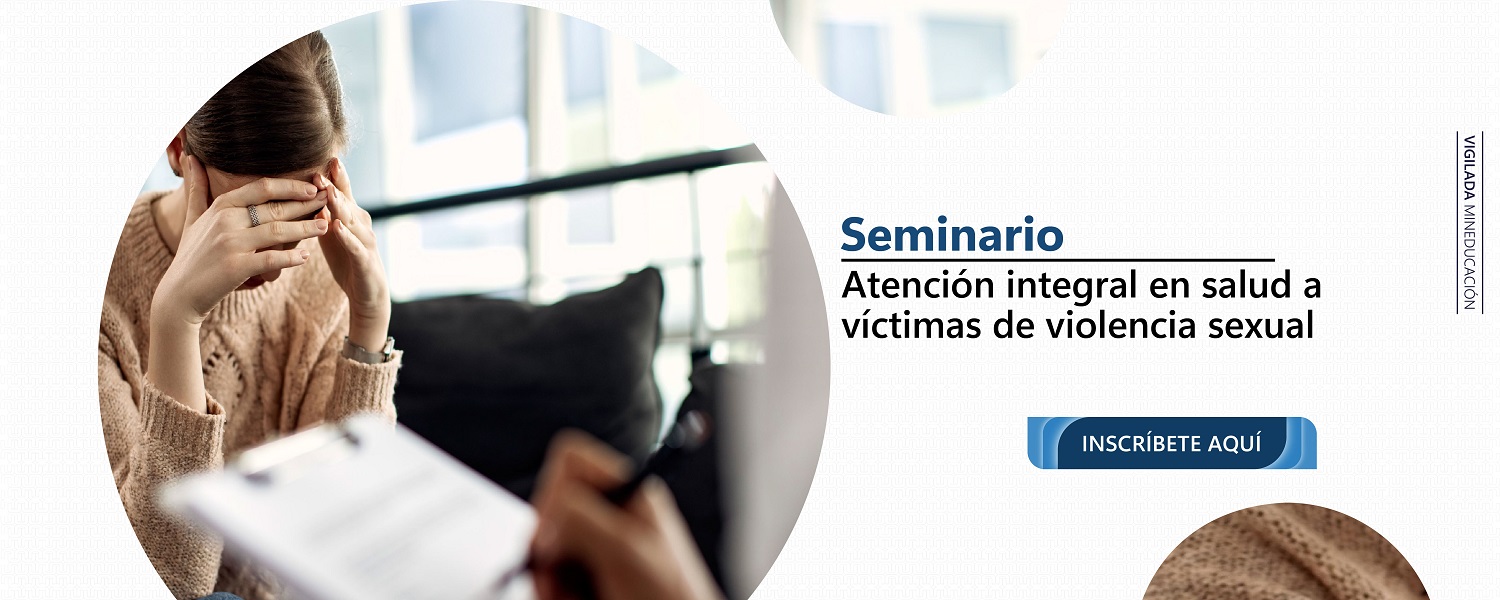 Seminario

Atención integral en salud a víctimas de violencia sexual

INSCRÍBETE AQUÍ

VIGILADA MINEDUCACIÓN